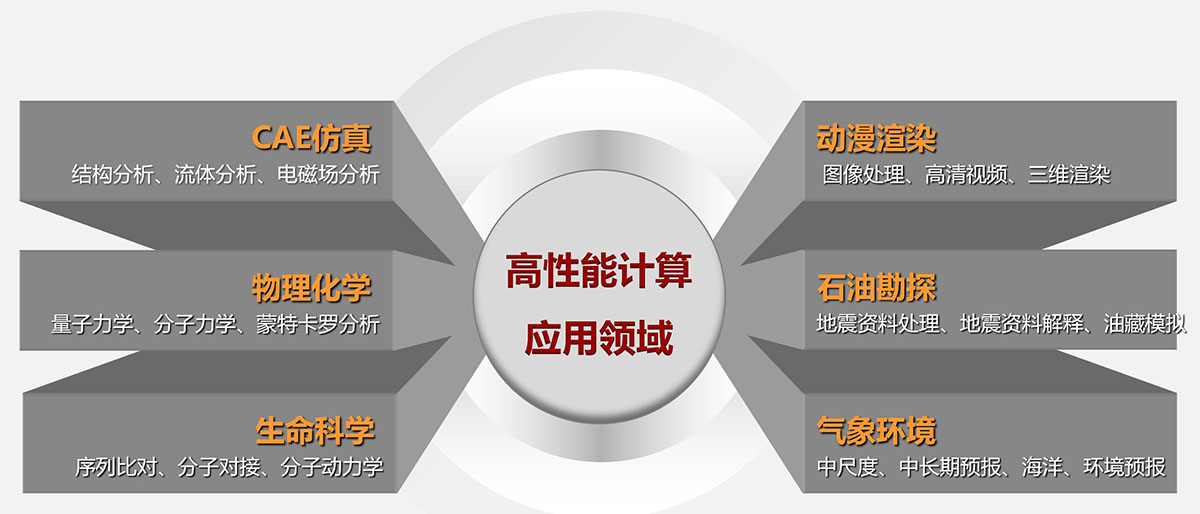 CAE仿真
结构分析、流体分析、电磁场分析

物理化学
量子力学、分子力学、蒙特卡罗分析

生命科学
序列比对、分子对接、分子动力学

高性能计算
应用领域

动漫渲染
图像处理、高清视频、三维渲染

石油勘探
地震资料处理、地震资料解释、油藏模拟

气象环境
中尺度、中长期预报、海洋、环境预报